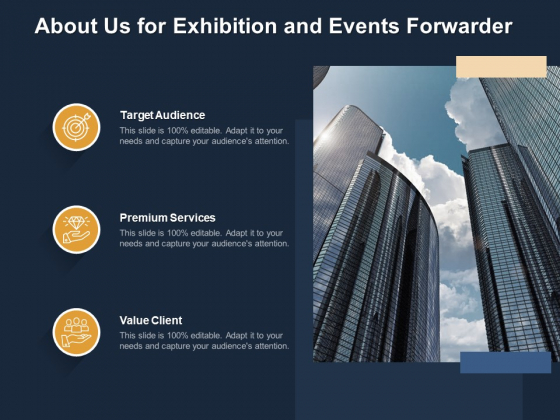 About Us for Exhibition and Events Forwarder

Target Audience
This slide is 100% editable. Adapt it to your needs and capture your audience's attention.

Premium Services
This slide is 100% editable. Adapt it to your needs and capture your audience's attention.

Value Client
This slide is 100% editable. Adapt it to your needs and capture your audience's attention.